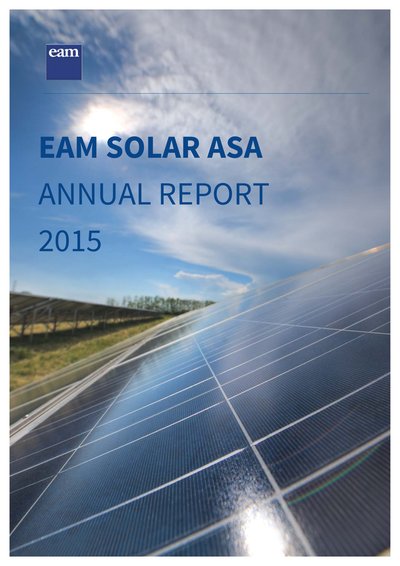 eam

EAM SOLAR ASA

ANNUAL REPORT

2015